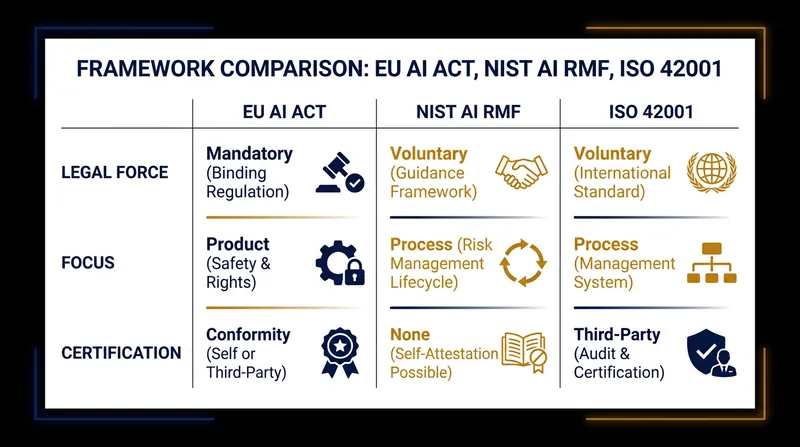 FRAMEWORK COMPARISON: EU AI ACT, NIST AI RMF, ISO 42001

| | EU AI ACT | NIST AI RMF | ISO 42001 |
|---|---|---|---|
| LEGAL FORCE | Mandatory (Binding Regulation) | Voluntary (Guidance Framework) | Voluntary (International Standard) |
| FOCUS | Product (Safety & Rights) | Process (Risk Management Lifecycle) | Process (Management System) |
| CERTIFICATION | Conformity (Self or Third-Party) | None (Self-Attestation Possible) | Third-Party (Audit & Certification) |